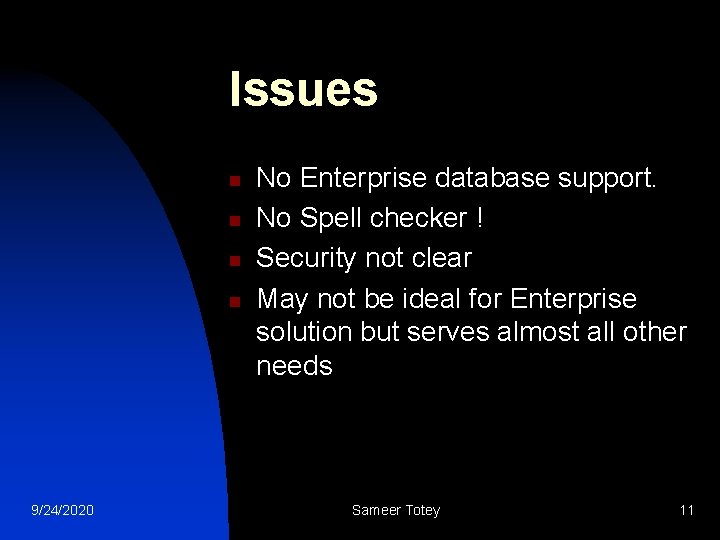 Issues

- No Enterprise database support.
- No Spell checker !
- Security not clear
- May not be ideal for Enterprise solution but serves almost all other needs

9/24/2020

Sameer Totey

11